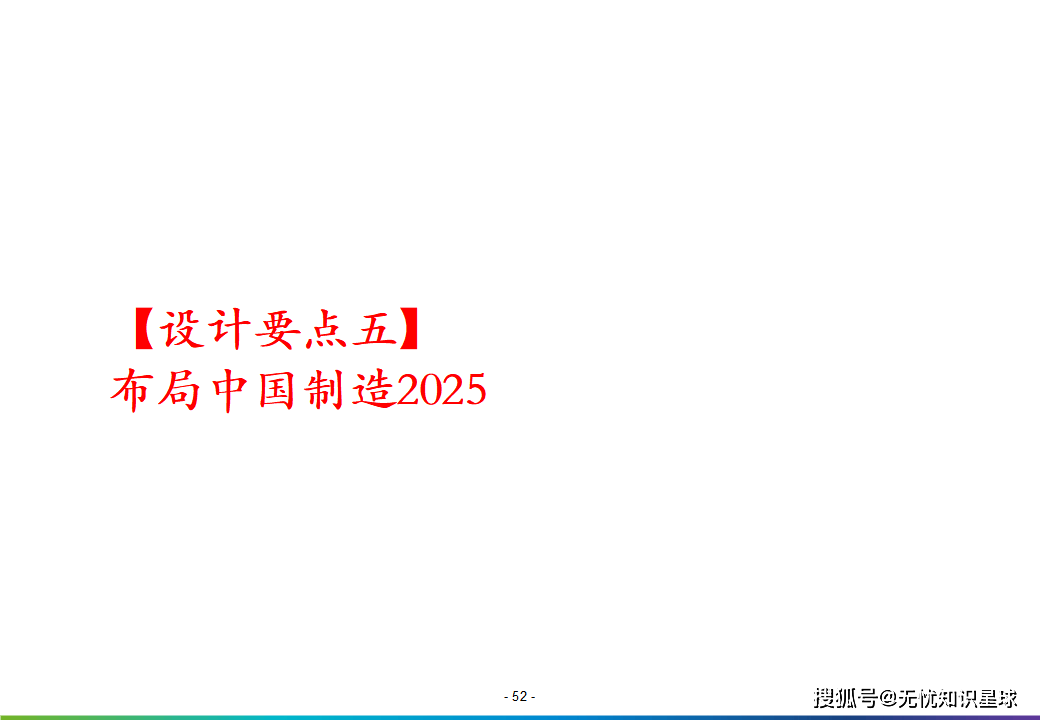 【设计要点五】
布局中国制造2025

- 52 -

搜狐号@无忧知识星球